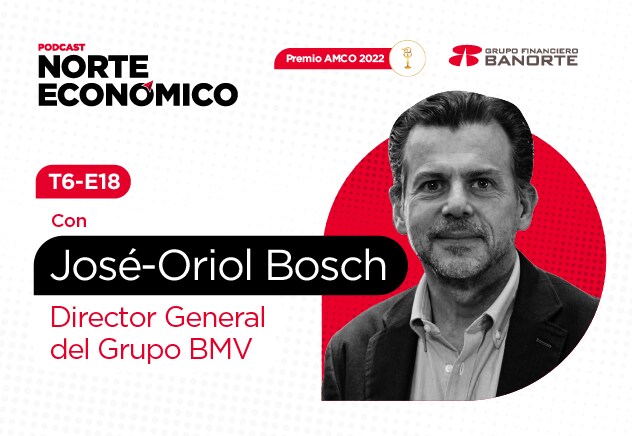 PODCAST
NORTE ECONÓMICO

Premio AMCO 2022

GRUPO FINANCIERO BANORTE

T6-E18

Con

José-Oriol Bosch

Director General del Grupo BMV